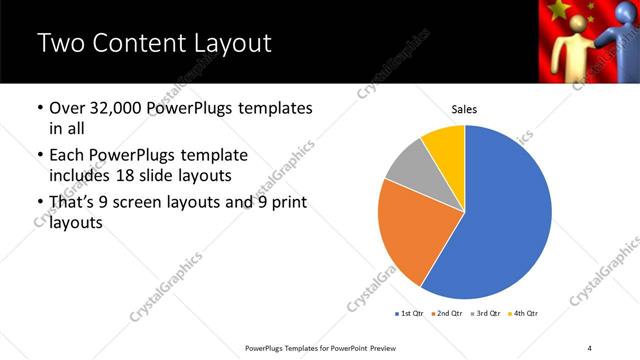 Two Content Layout

• Over 32,000 PowerPlugs templates in all

• Each PowerPlugs template includes 18 slide layouts

• That's 9 screen layouts and 9 print layouts

Sales

1st Qtr 2nd Qtr 3rd Qtr 4th Qtr

CrystalGraphics

PowerPlugs Templates for PowerPoint Preview

4